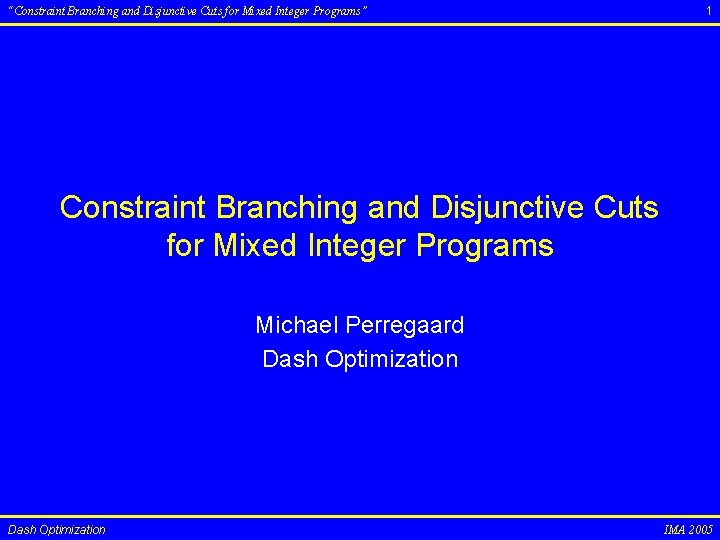 "Constraint Branching and Disjunctive Cuts for Mixed Integer Programs" 1

Constraint Branching and Disjunctive Cuts for Mixed Integer Programs

Michael Perregaard
Dash Optimization

Dash Optimization IMA 2005